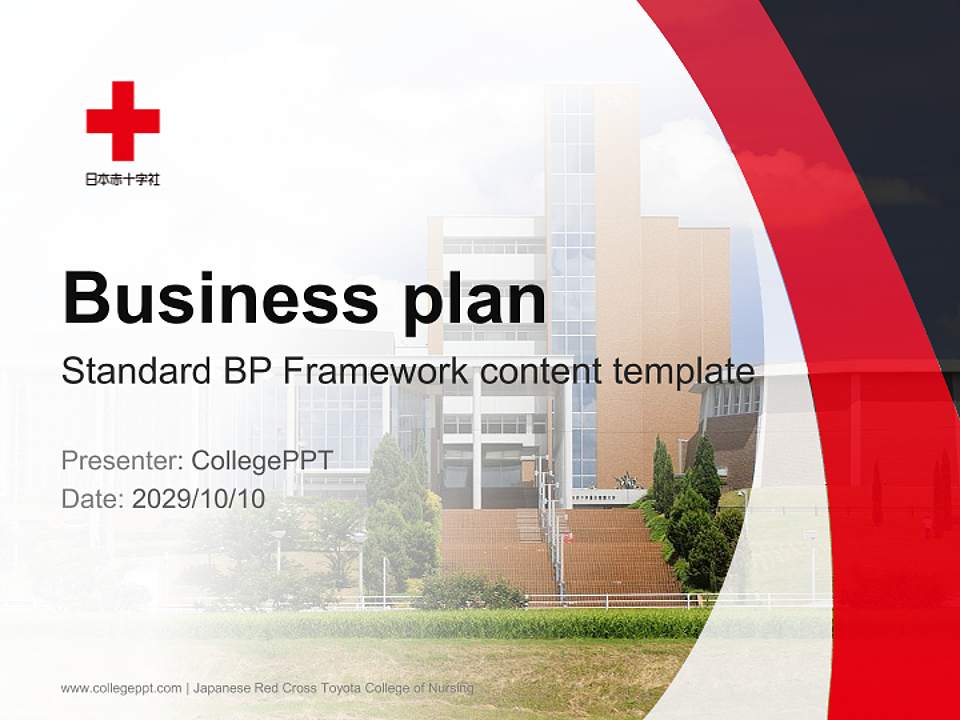 日本赤十字社

Business plan

Standard BP Framework content template

Presenter: CollegePPT
Date: 2029/10/10

www.collegeppt.com | Japanese Red Cross Toyota College of Nursing